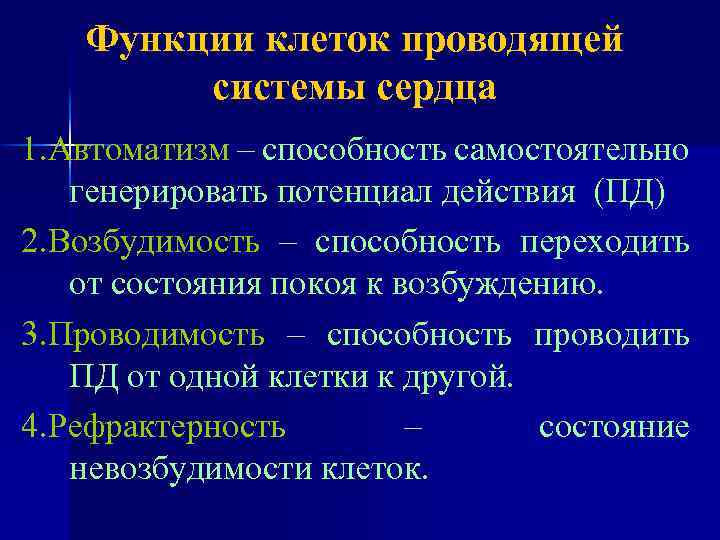 Функции клеток проводящей системы сердца

1.Автоматизм – способность самостоятельно генерировать потенциал действия (ПД)

2.Возбудимость – способность переходить от состояния покоя к возбуждению.

3.Проводимость – способность проводить ПД от одной клетки к другой.

4.Рефрактерность – состояние невозбудимости клеток.